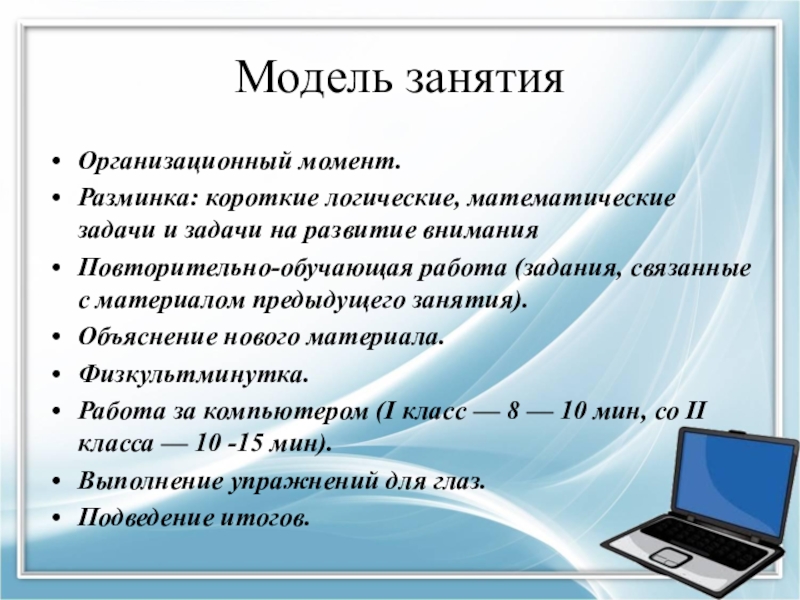 Модель занятия

• Организационный момент.
• Разминка: короткие логические, математические задачи и задачи на развитие внимания
• Повторительно-обучающая работа (задания, связанные с материалом предыдущего занятия).
• Объяснение нового материала.
• Физкультминутка.
• Работа за компьютером (I класс — 8 — 10 мин, со II класса — 10 -15 мин).
• Выполнение упражнений для глаз.
• Подведение итогов.